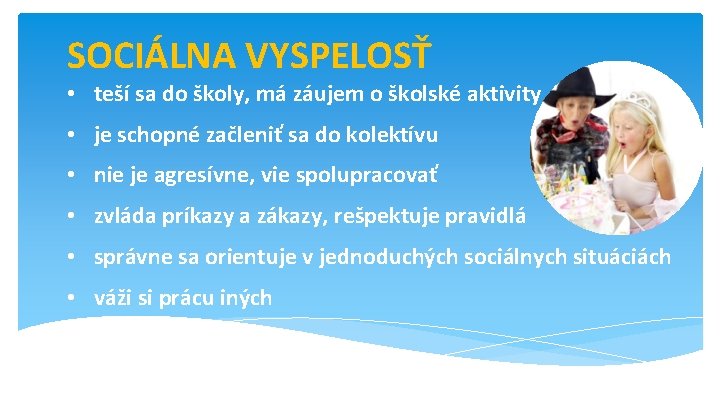 SOCIÁLNA VYSPELOSŤ

• teší sa do školy, má záujem o školské aktivity
• je schopné začleniť sa do kolektívu
• nie je agresívne, vie spolupracovať
• zvláda príkazy a zákazy, rešpektuje pravidlá
• správne sa orientuje v jednoduchých sociálnych situáciách
• váži si prácu iných